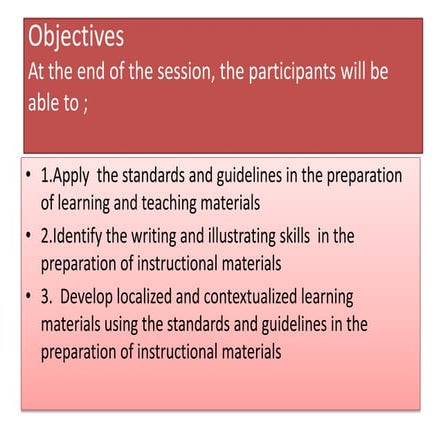 Objectives
At the end of the session, the participants will be able to ;

• 1.Apply the standards and guidelines in the preparation of learning and teaching materials
• 2.Identify the writing and illustrating skills in the preparation of instructional materials
• 3. Develop localized and contextualized learning materials using the standards and guidelines in the preparation of instructional materials